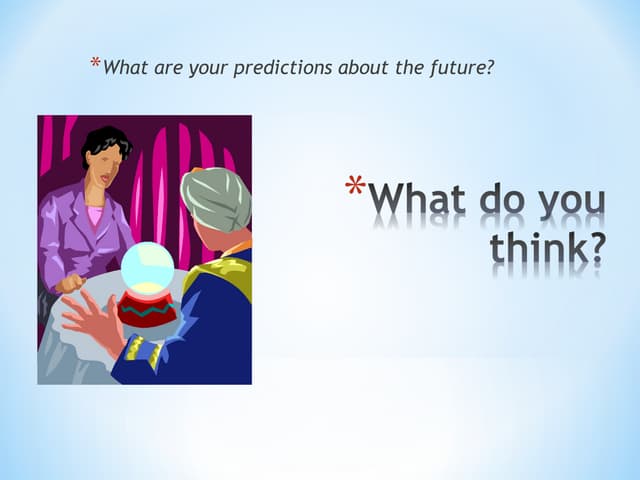 *What are your predictions about the future?

*What do you think?